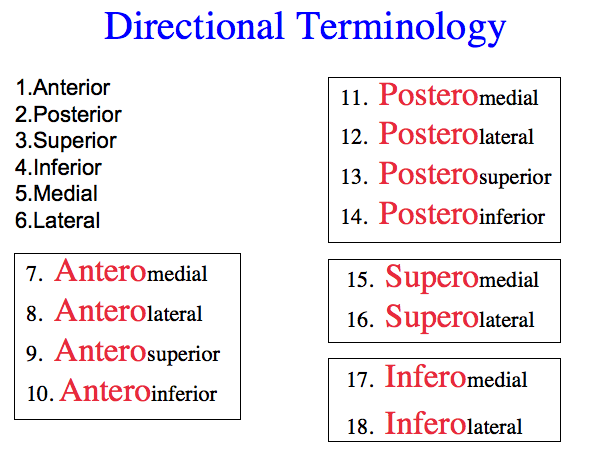 Directional Terminology

1.Anterior
2.Posterior
3.Superior
4.Inferior
5.Medial
6.Lateral

7. Anteromedial
8. Anterolateral
9. Anterosuperior
10. Anteroinferior

11. Posteromedial
12. Posterolateral
13. Posterosuperior
14. Posteroinferior

15. Superomedial
16. Superolateral

17. Inferomedial
18. Inferolateral